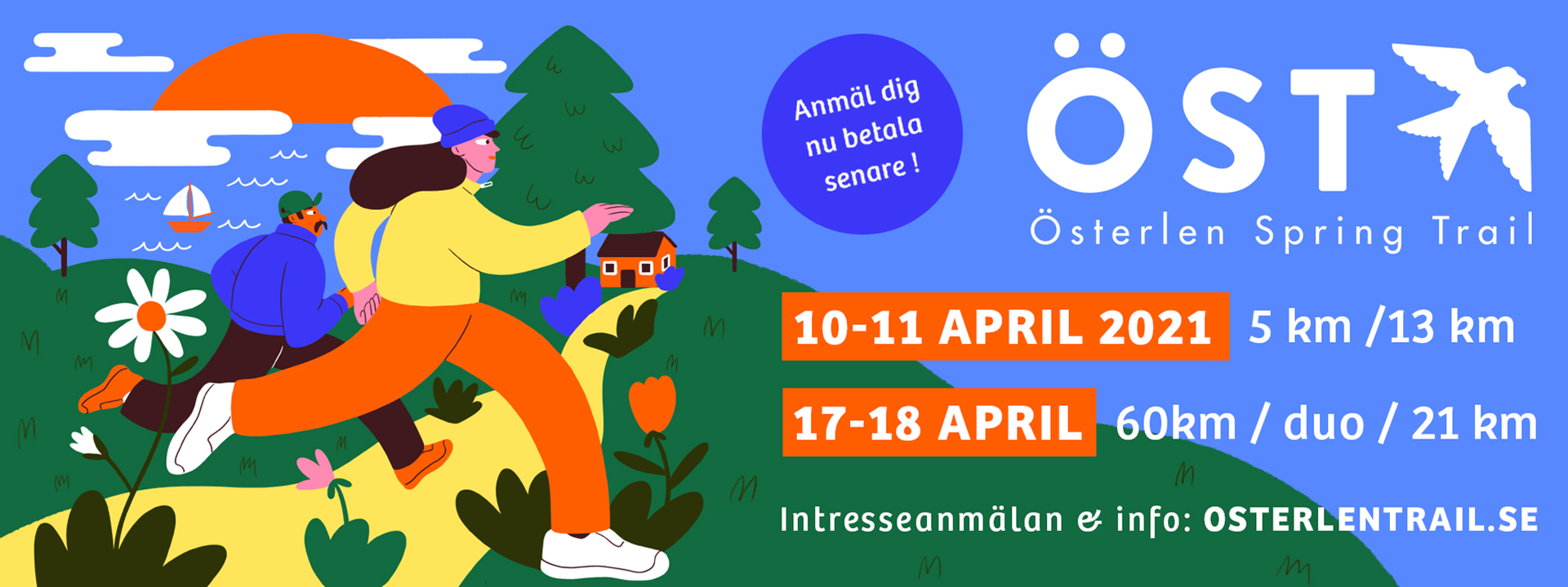 Anmäl dig nu betala senare !

ÖST

Österlen Spring Trail

10-11 APRIL 2021 5 km /13 km

17-18 APRIL 60km / duo / 21 km

Intresseanmälan & info: OSTERLENTRAIL.SE